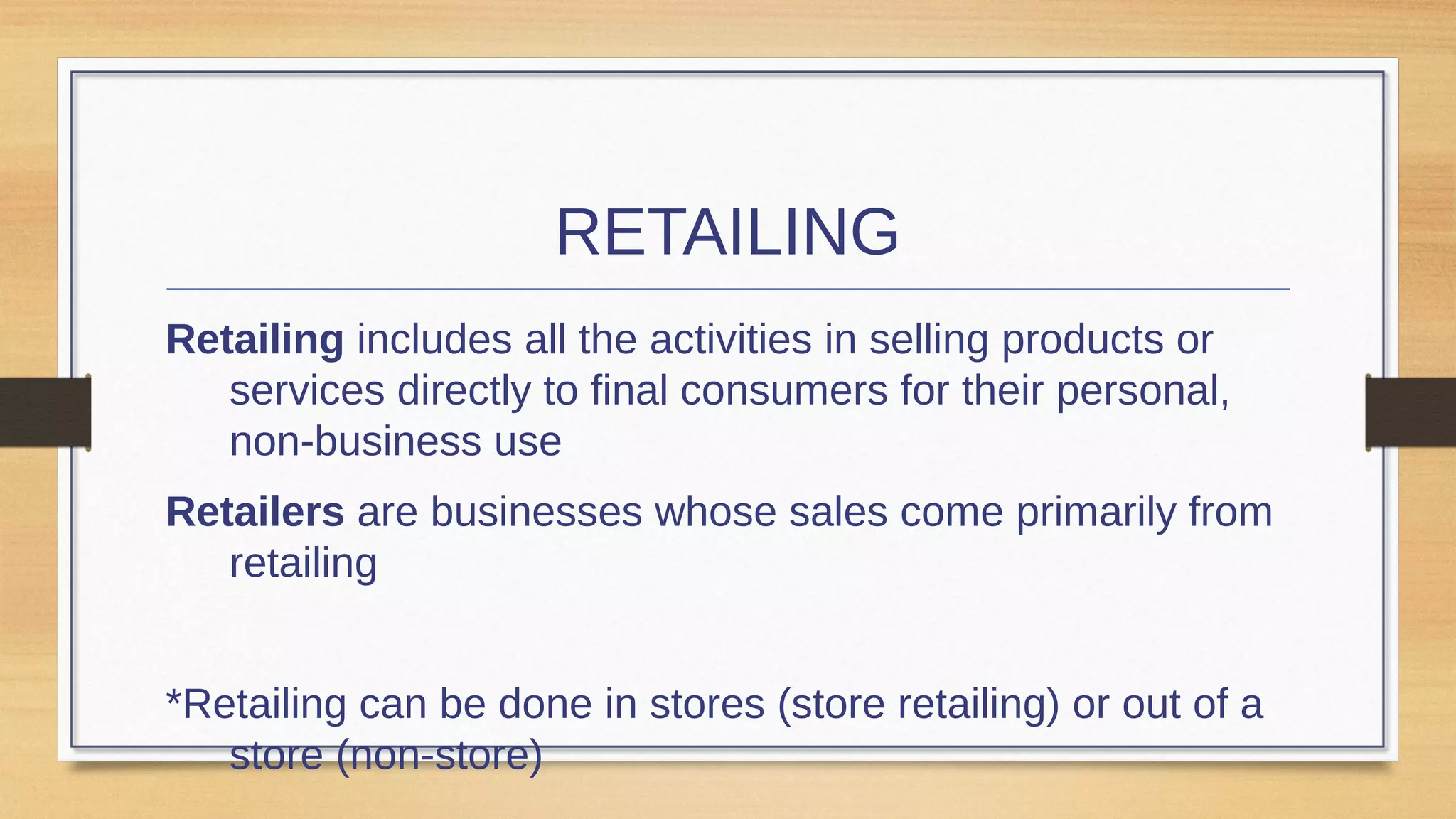 RETAILING

Retailing includes all the activities in selling products or services directly to final consumers for their personal, non-business use

Retailers are businesses whose sales come primarily from retailing

*Retailing can be done in stores (store retailing) or out of a store (non-store)